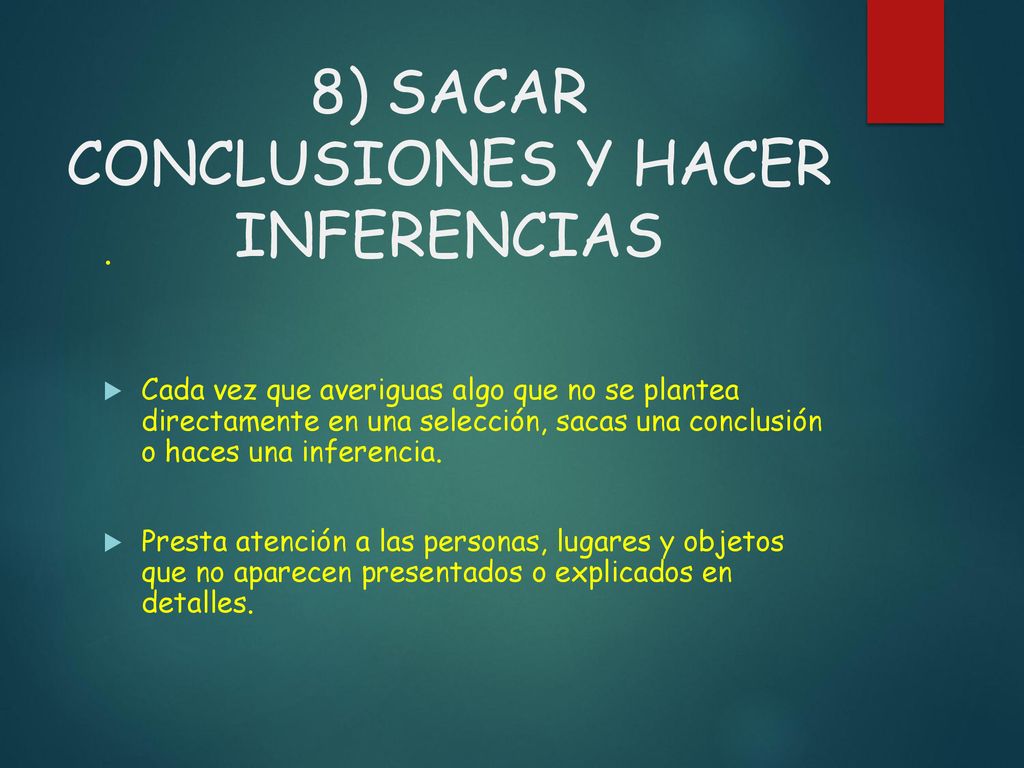 8) SACAR CONCLUSIONES Y HACER INFERENCIAS

.

Cada vez que averiguas algo que no se plantea directamente en una selección, sacas una conclusión o haces una inferencia.

Presta atención a las personas, lugares y objetos que no aparecen presentados o explicados en detalles.